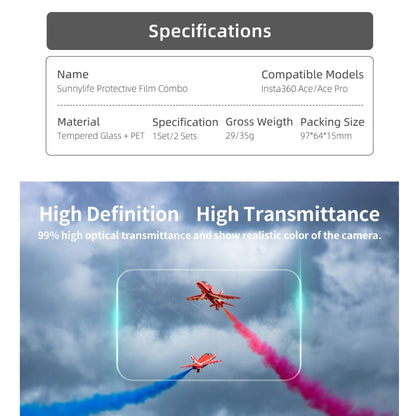 Specifications

Name
Sunnylife Protective Film Combo

Compatible Models
Insta360 Ace/Ace Pro

Material
Tempered Glass + PET

Specification
1Set/2 Sets

Gross Weigth
29/35g

Packing Size
97*64*15mm

High Definition High Transmittance
99% high optical transmittance and show realistic color of the camera.